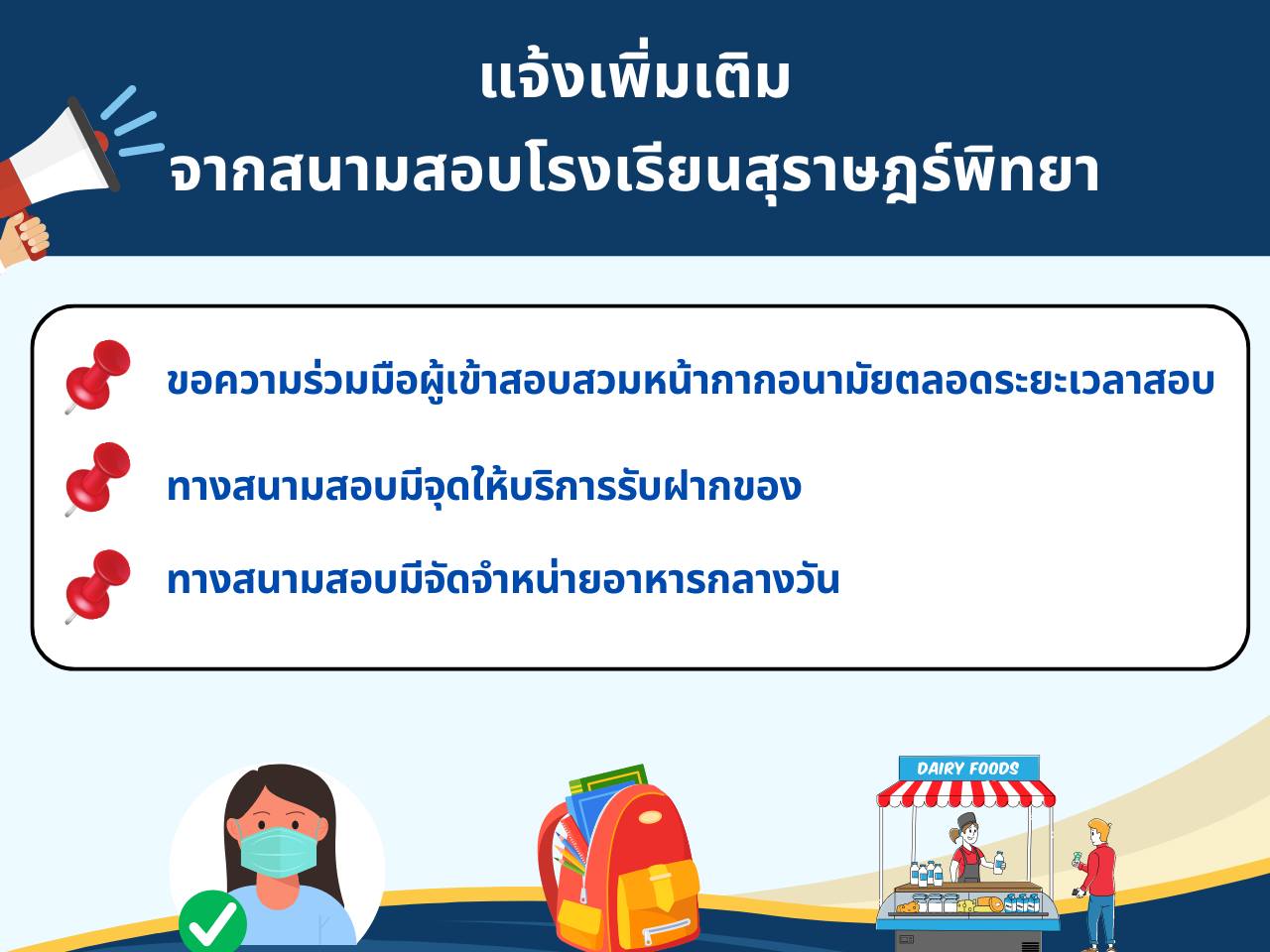 แจ้งเพิ่มเติม
จากสนามสอบโรงเรียนสุราษฎร์พิทยา

ขอความร่วมมือผู้เข้าสอบสวมหน้ากากอนามัยตลอดระยะเวลาสอบ

ทางสนามสอบมีจุดให้บริการรับฝากของ

ทางสนามสอบมีจัดจำหน่ายอาหารกลางวัน

DAIRY FOODS